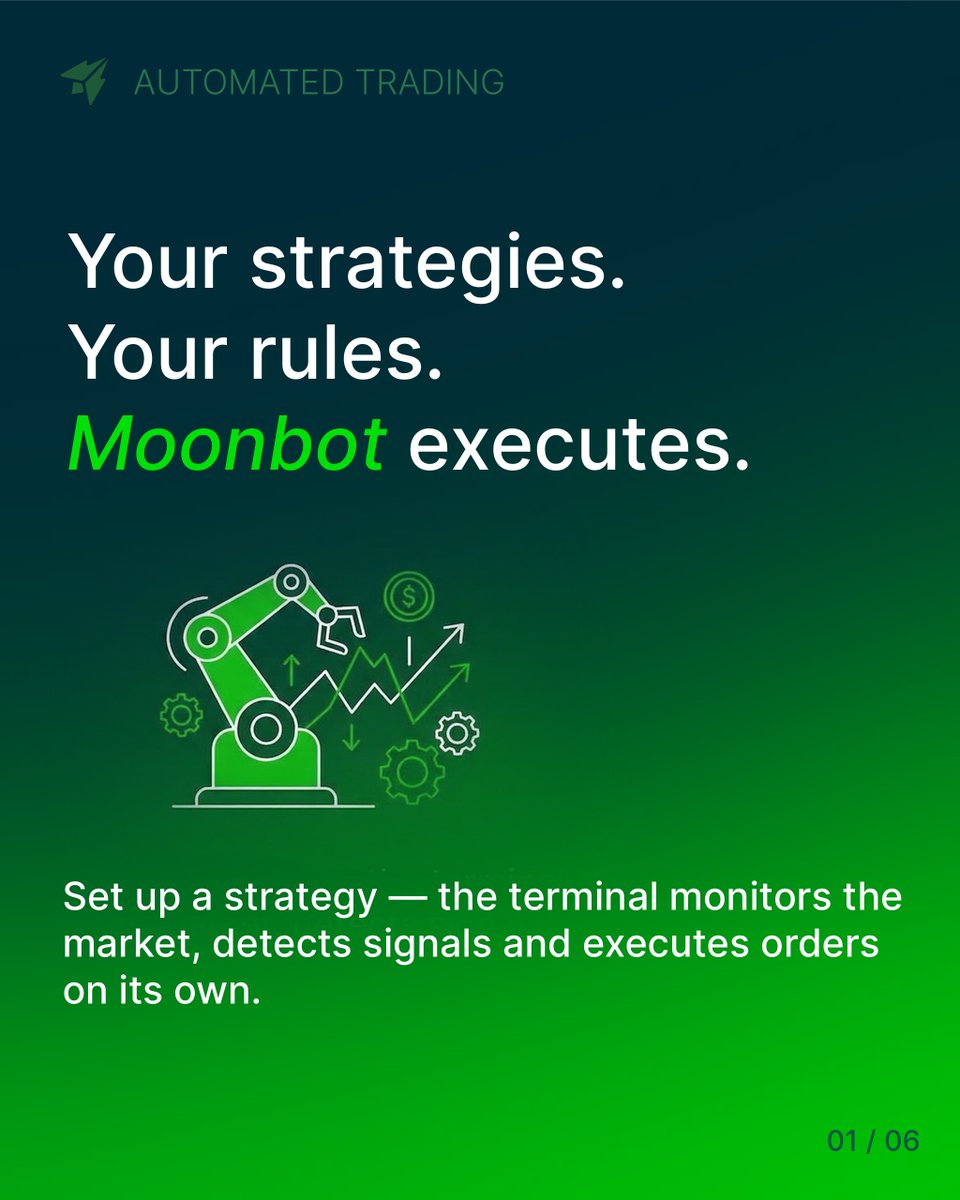 AUTOMATED TRADING

Your strategies.
Your rules.
Moonbot executes.

$

Set up a strategy — the terminal monitors the market, detects signals and executes orders on its own.

01 / 06